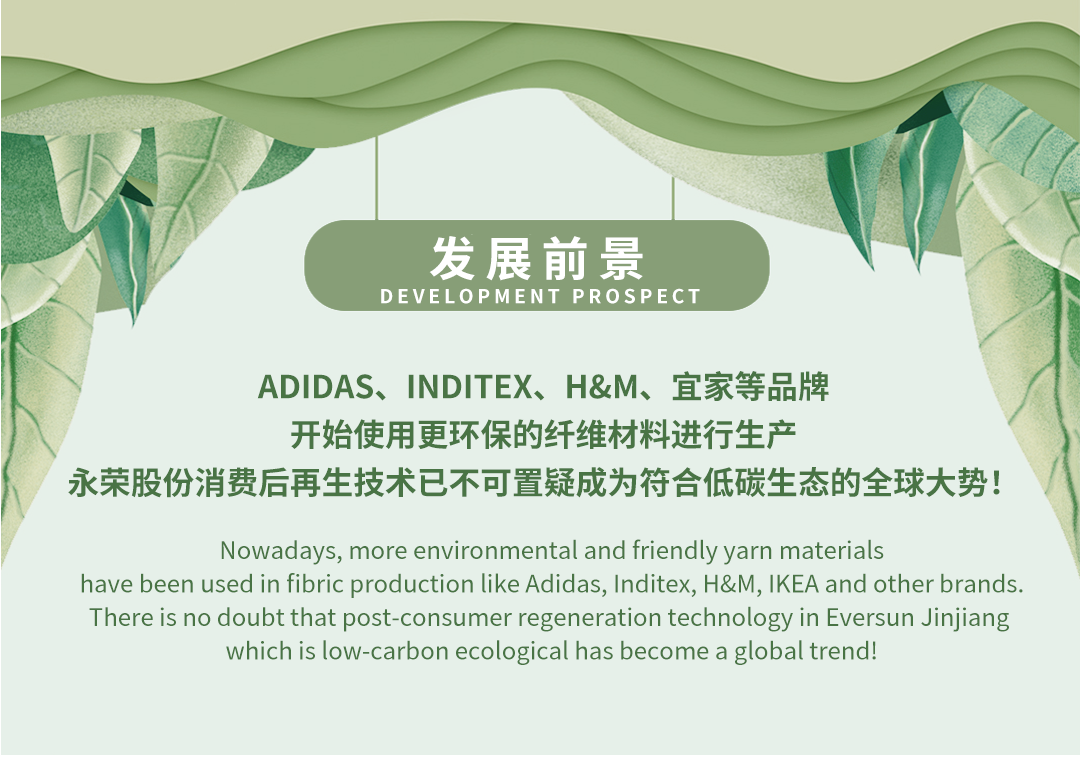 发展前景
DEVELOPMENT PROSPECT

ADIDAS、INDITEX、H&M、宜家等品牌
开始使用更环保的纤维材料进行生产
永荣股份消费后再生技术已不可置疑成为符合低碳生态的全球大势！

Nowadays, more environmental and friendly yarn materials have been used in fibric production like Adidas, Inditex, H&M, IKEA and other brands. There is no doubt that post-consumer regeneration technology in Eversun Jinjiang which is low-carbon ecological has become a global trend!